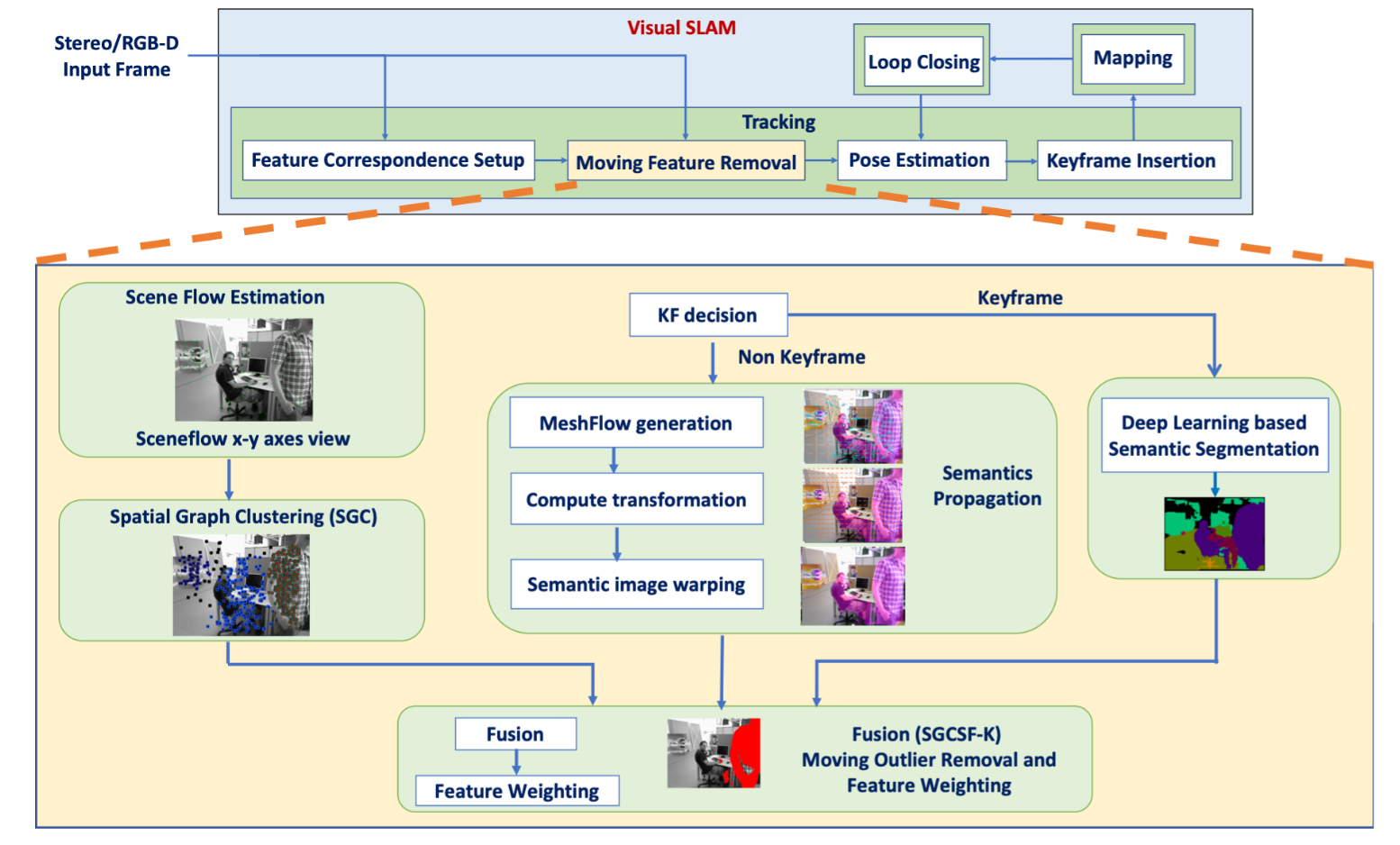 Stereo/RGB-D Input Frame

Visual SLAM

Loop Closing

Mapping

Tracking

Feature Correspondence Setup

Moving Feature Removal

Pose Estimation

Keyframe Insertion

Scene Flow Estimation

Sceneflow x-y axes view

Spatial Graph Clustering (SGC)

KF decision

Keyframe

Non Keyframe

MeshFlow generation

Compute transformation

Semantic image warping

Semantics Propagation

Deep Learning based Semantic Segmentation

Fusion

Feature Weighting

Fusion (SGCSF-K) Moving Outlier Removal and Feature Weighting